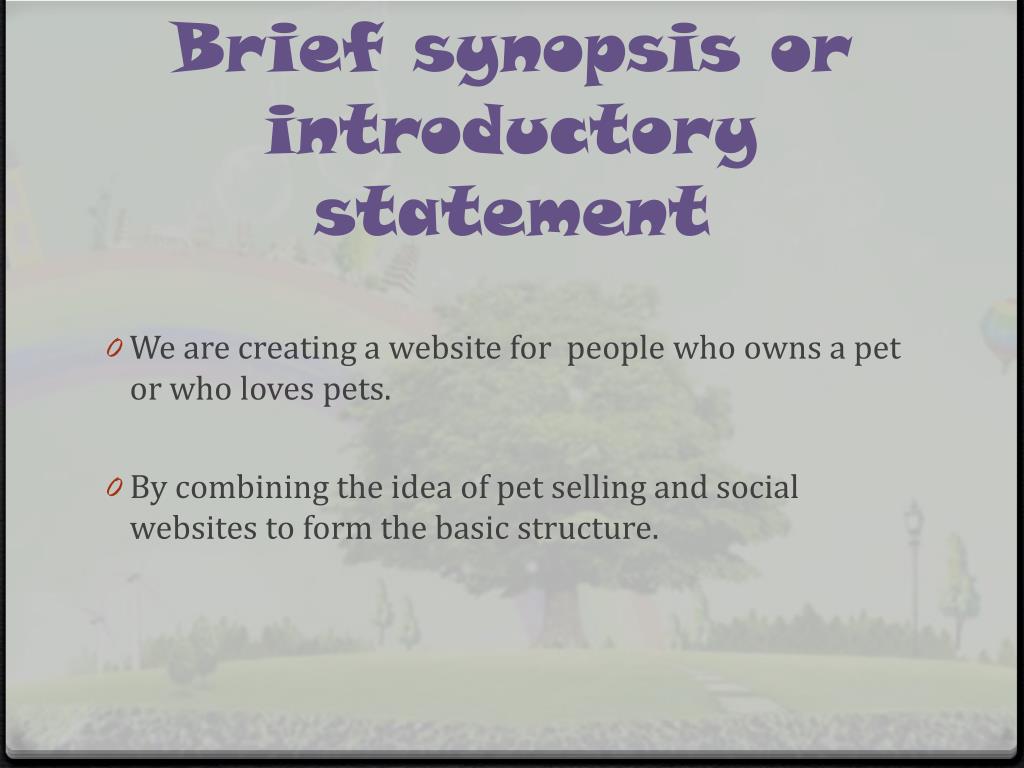 Brief synopsis or introductory statement

0 We are creating a website for  people who owns a pet or who loves pets.

0 By combining the idea of pet selling and social websites to form the basic structure.